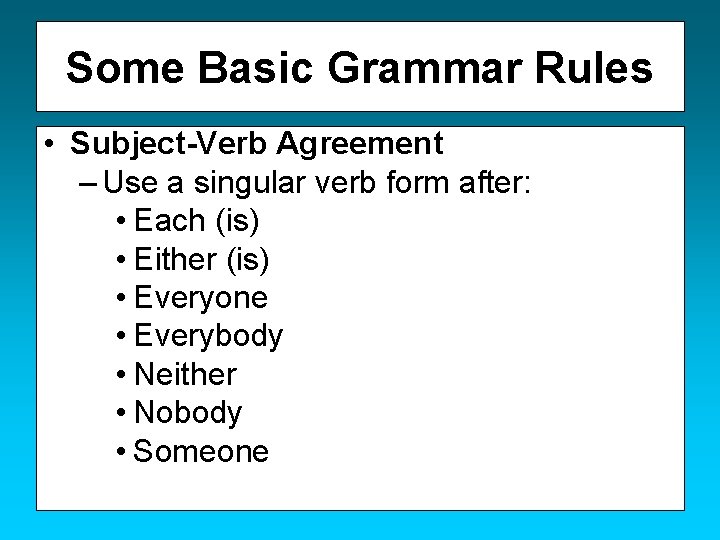 Some Basic Grammar Rules

• Subject-Verb Agreement
– Use a singular verb form after:
• Each (is)
• Either (is)
• Everyone
• Everybody
• Neither
• Nobody
• Someone